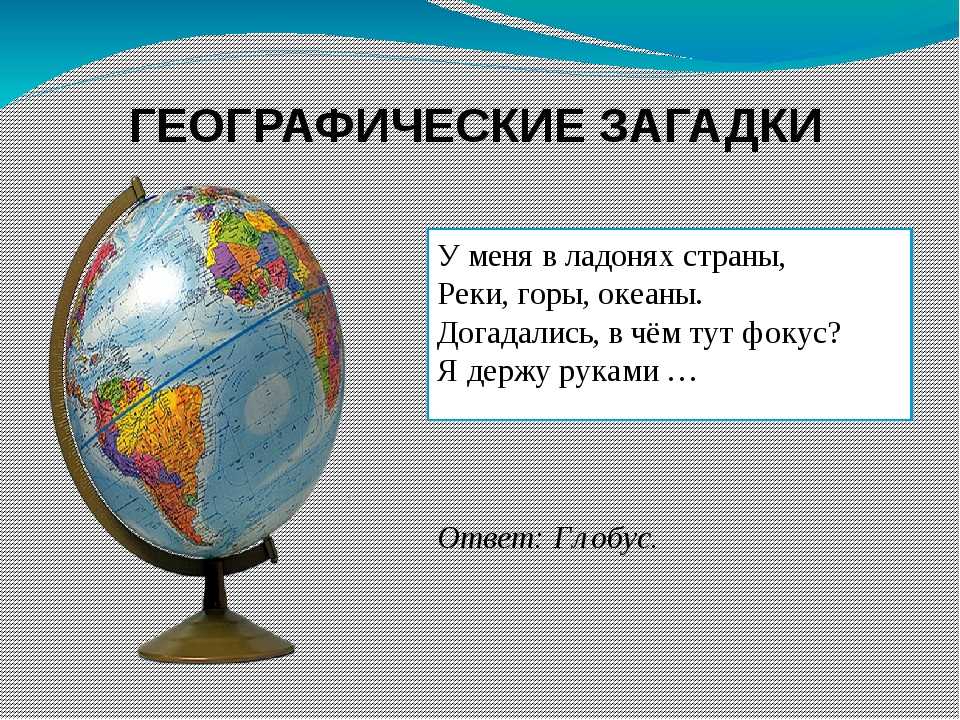 ГЕОГРАФИЧЕСКИЕ ЗАГАДКИ

У меня в ладонях страны,
Реки, горы, океаны.
Догадались, в чём тут фокус?
Я держу руками …

Ответ: Глобус.